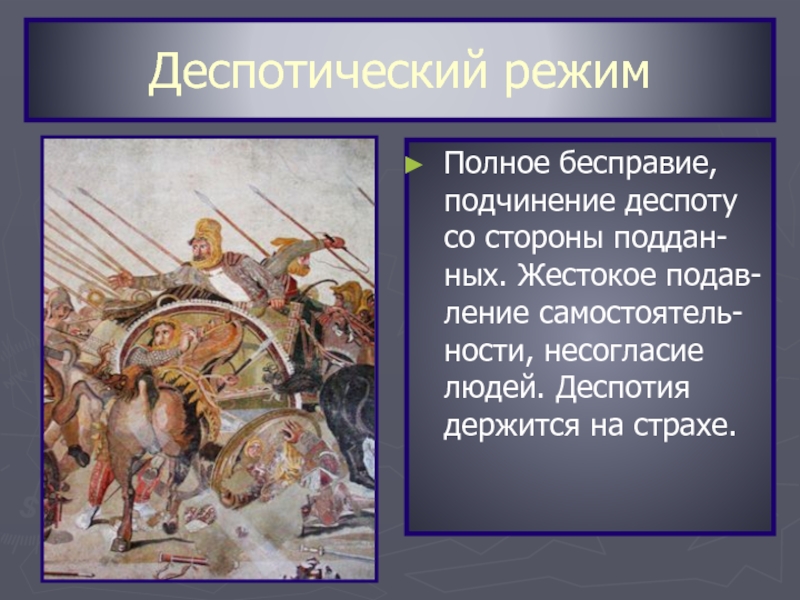 Деспотический режим

Полное бесправие, подчинение деспоту со стороны подданных. Жестокое подавление самостоятельности, несогласие людей. Деспотия держится на страхе.